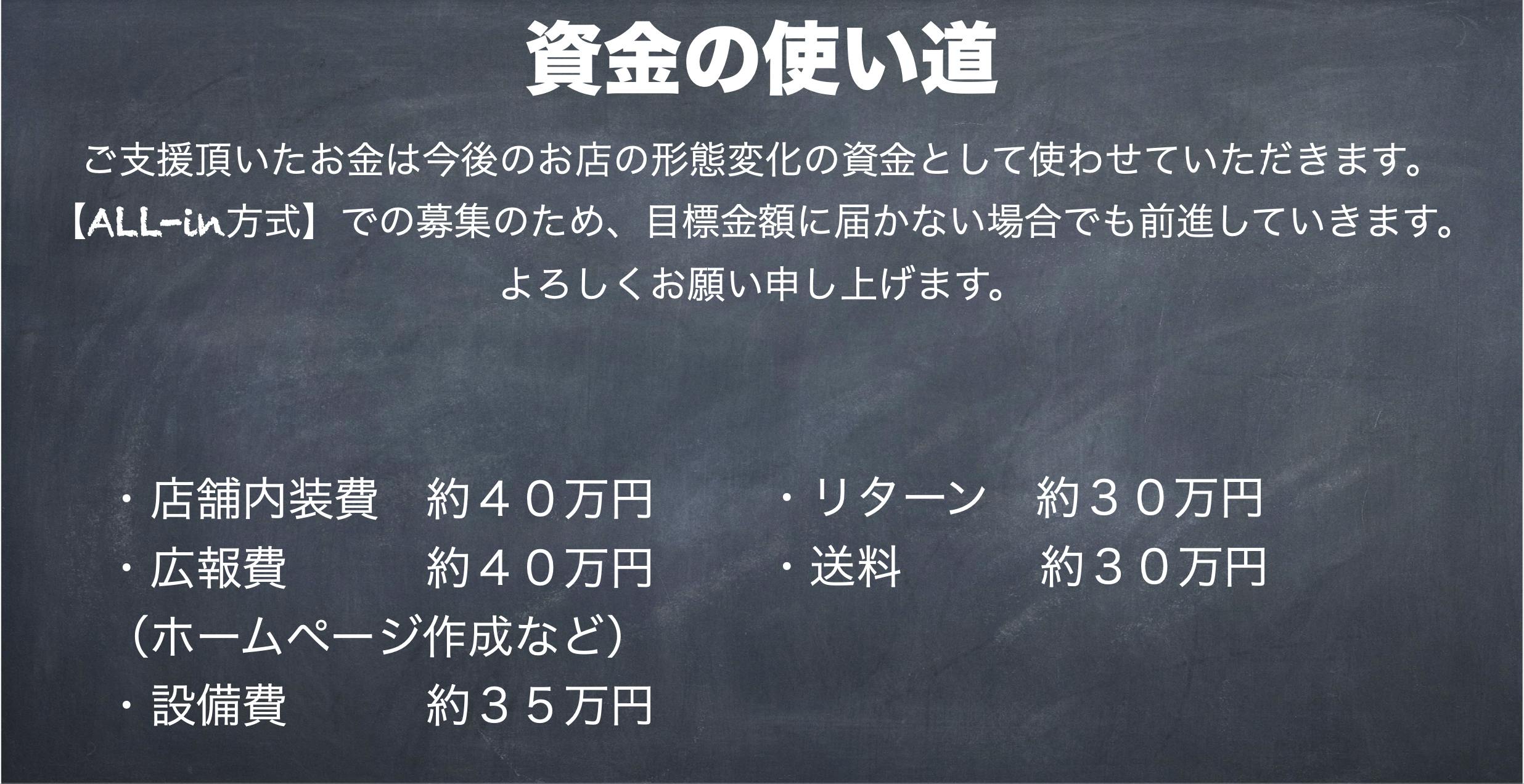 資金の使い道

ご支援頂いたお金は今後のお店の形態変化の資金として使わせていただきます。
【ALL-in方式】での募集のため、目標金額に届かない場合でも前進していきます。
よろしくお願い申し上げます。

・店舗内装費　約４０万円
・広報費　約４０万円
（ホームページ作成など）
・設備費　約３５万円

・リターン　約３０万円
・送料　約３０万円